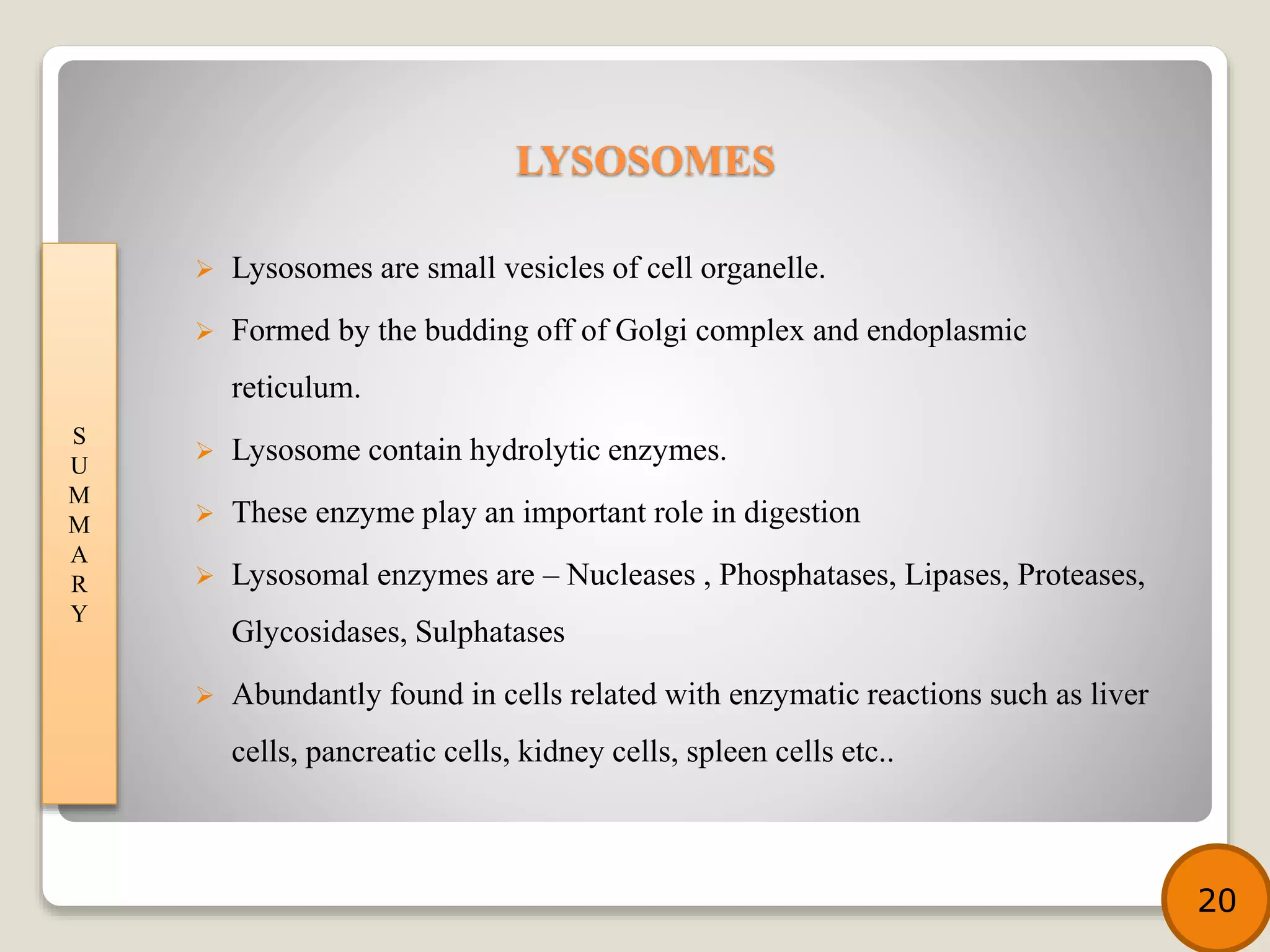 LYSOSOMES

S
U
M
M
A
R
Y

➢ Lysosomes are small vesicles of cell organelle.

➢ Formed by the budding off of Golgi complex and endoplasmic reticulum.

➢ Lysosome contain hydrolytic enzymes.

➢ These enzyme play an important role in digestion

➢ Lysosomal enzymes are – Nucleases , Phosphatases, Lipases, Proteases, Glycosidases, Sulphatases

➢ Abundantly found in cells related with enzymatic reactions such as liver cells, pancreatic cells, kidney cells, spleen cells etc..

20